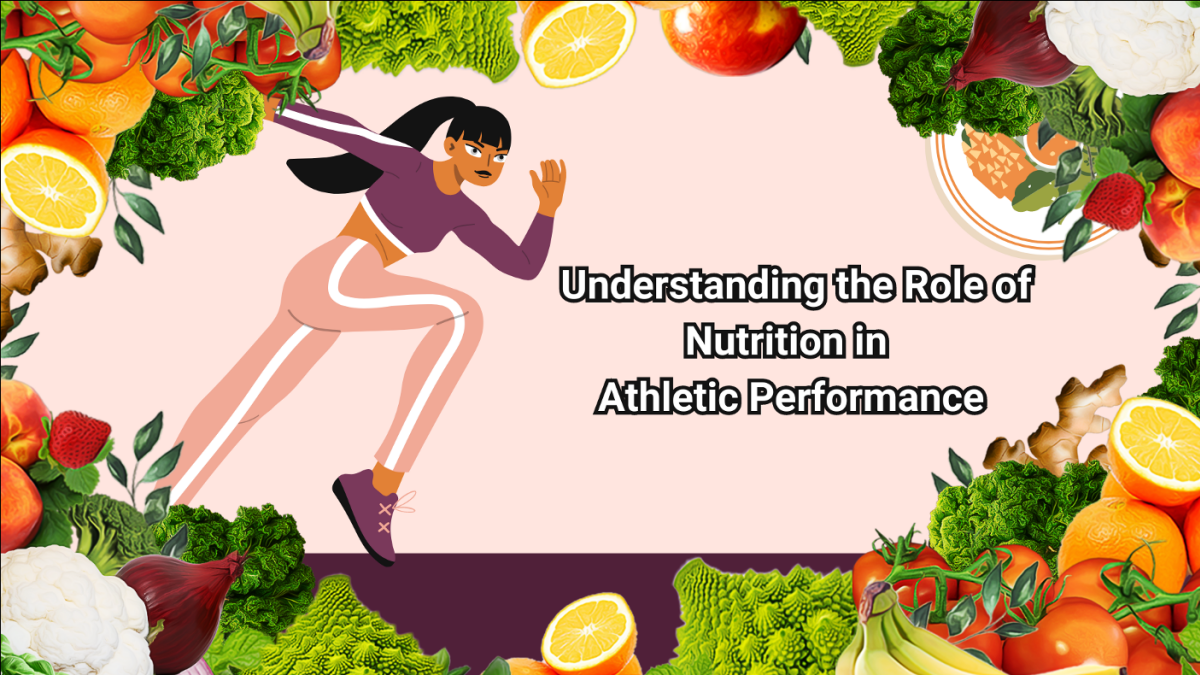 Understanding the Role of Nutrition in Athletic Performance